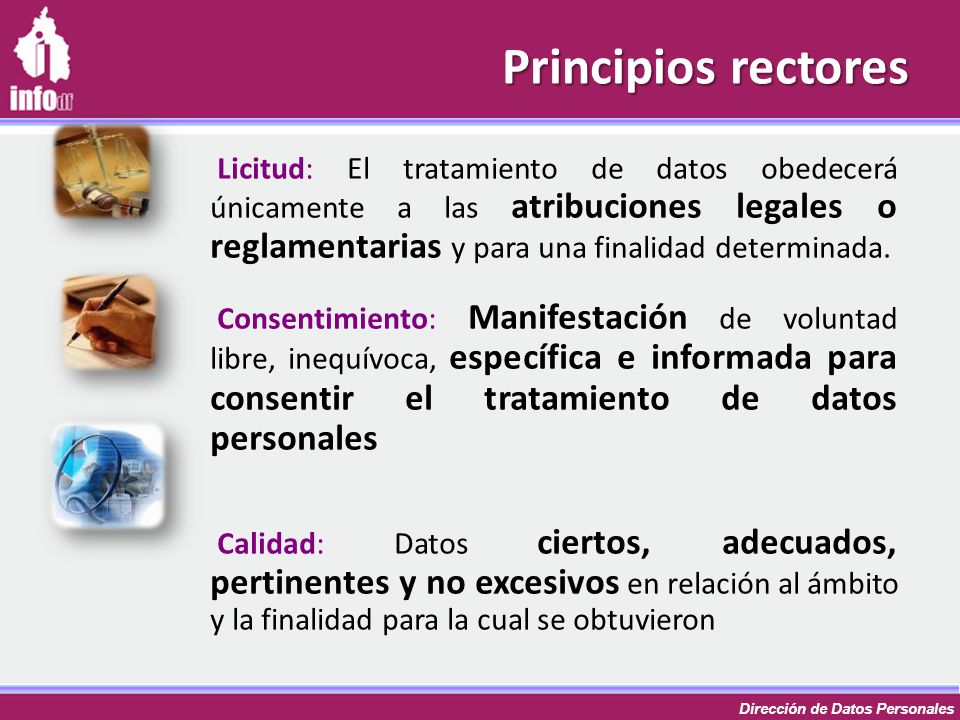 infodf

Principios rectores

Licitud: El tratamiento de datos obedecerá únicamente a las atribuciones legales o reglamentarias y para una finalidad determinada.

Consentimiento: Manifestación de voluntad libre, inequívoca, específica e informada para consentir el tratamiento de datos personales

Calidad: Datos ciertos, adecuados, pertinentes y no excesivos en relación al ámbito y la finalidad para la cual se obtuvieron

Dirección de Datos Personales